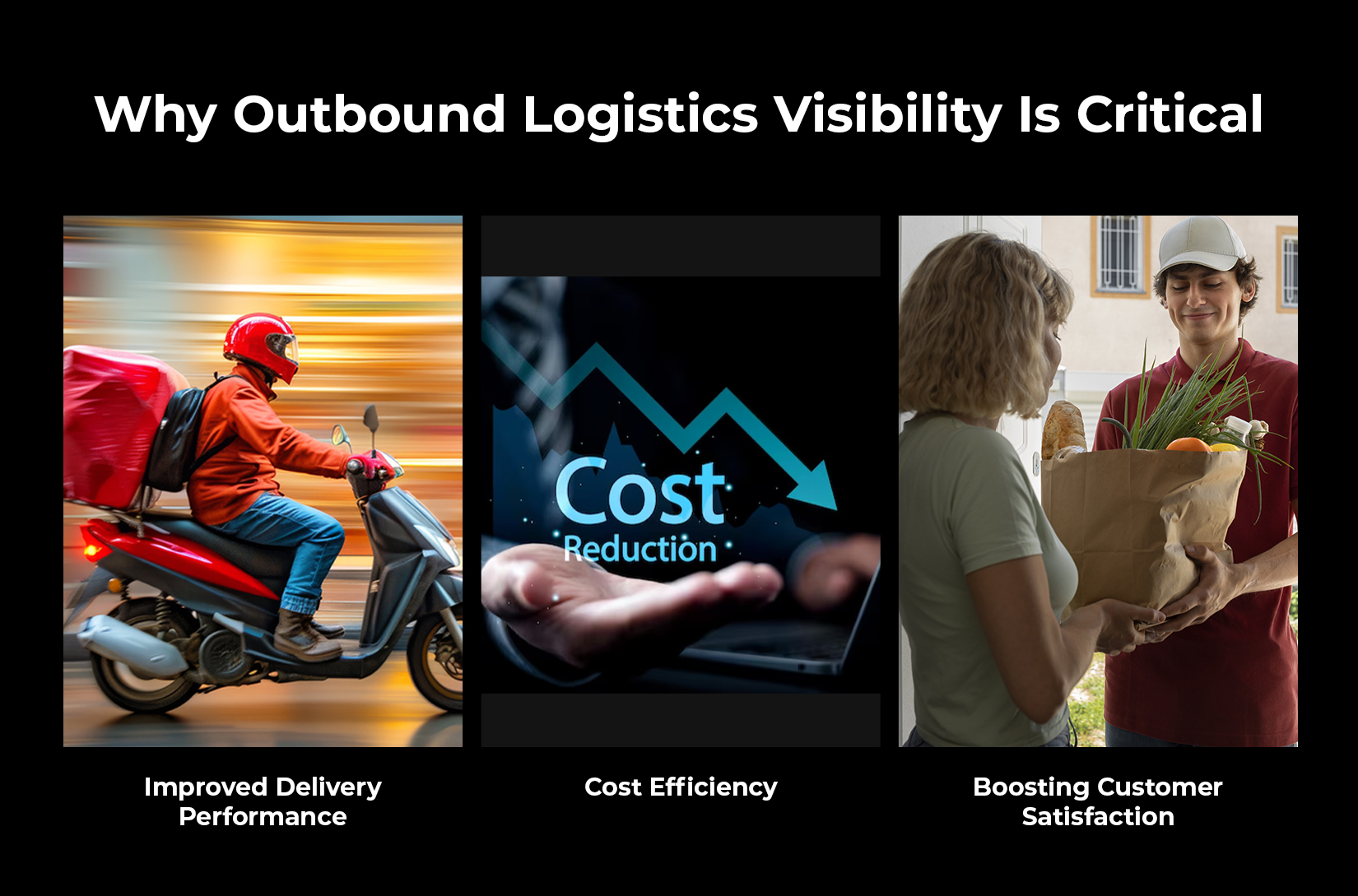 Why Outbound Logistics Visibility Is Critical

Cost
Reduction

Improved Delivery Performance

Cost Efficiency

Boosting Customer Satisfaction